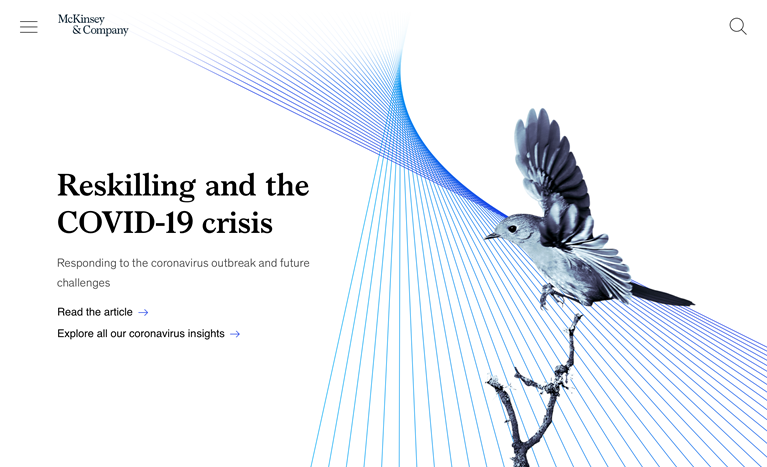 McKinsey & Company

Reskilling and the COVID-19 crisis

Responding to the coronavirus outbreak and future challenges

Read the article →

Explore all our coronavirus insights →